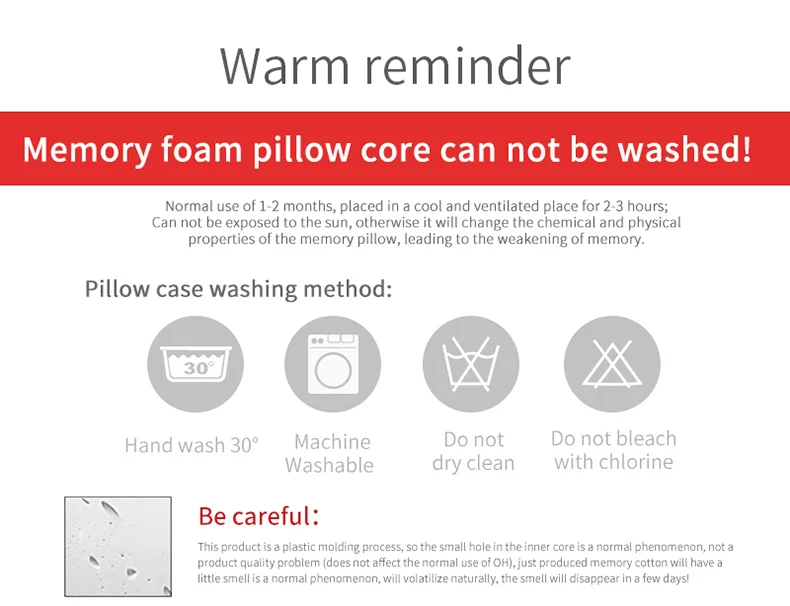 Warm reminder

Memory foam pillow core can not be washed!

Normal use of 1-2 months, placed in a cool and ventilated place for 2-3 hours; Can not be exposed to the sun, otherwise it will change the chemical and physical properties of the memory pillow, leading to the weakening of memory.

Pillow case washing method:

30°

Hand wash 30°

Machine Washable

Do not dry clean

Do not bleach with chlorine

Be careful:

This product is a plastic molding process, so the small hole in the inner core is a normal phenomenon, not a product quality problem (does not affect the normal use of OH), just produced memory cotton will have a little smell is a normal phenomenon, will volatilize naturally, the smell will disappear in a few days!